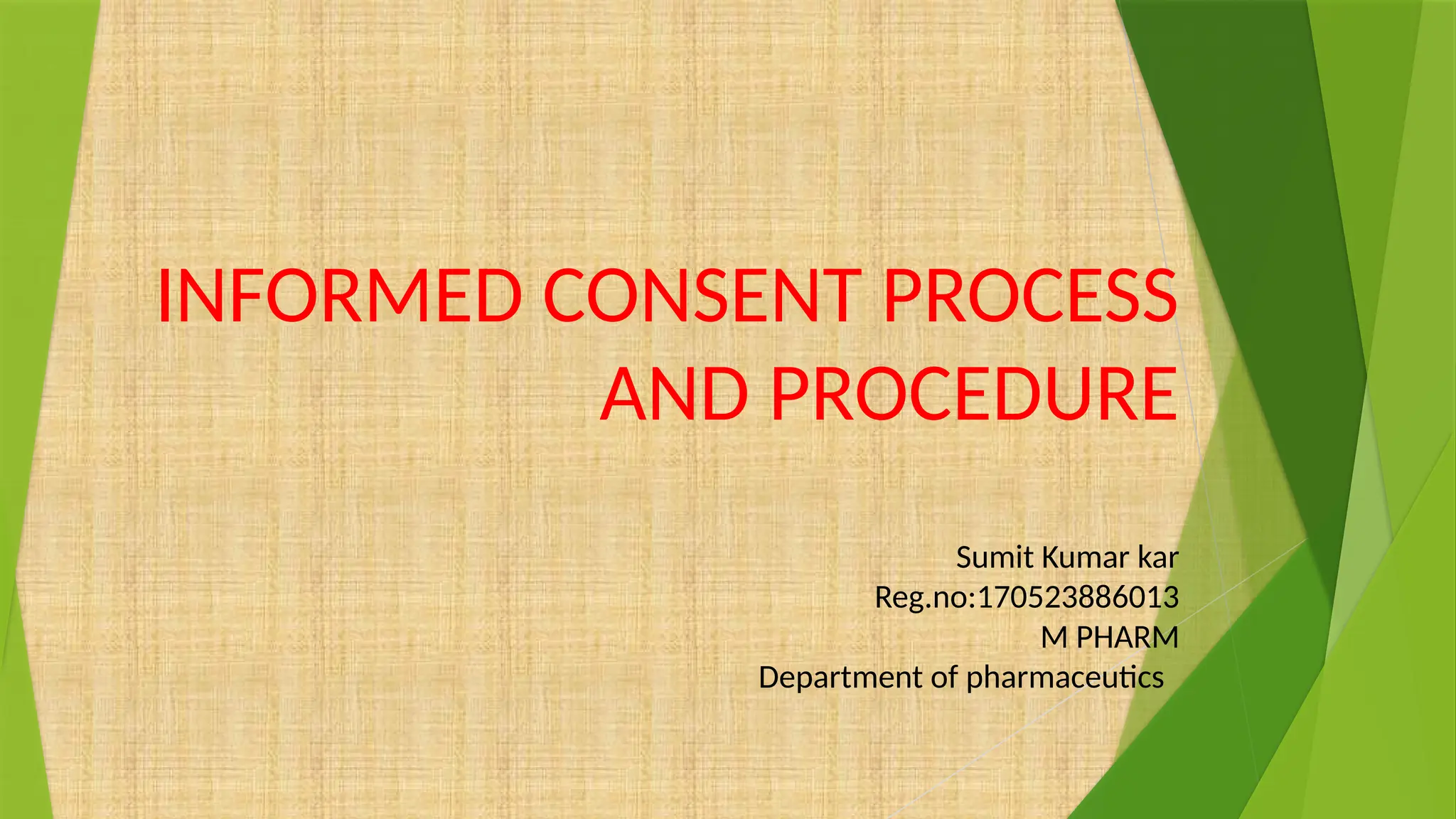 INFORMED CONSENT PROCESS AND PROCEDURE

Sumit Kumar kar
Reg.no:170523886013
M PHARM
Department of pharmaceutics